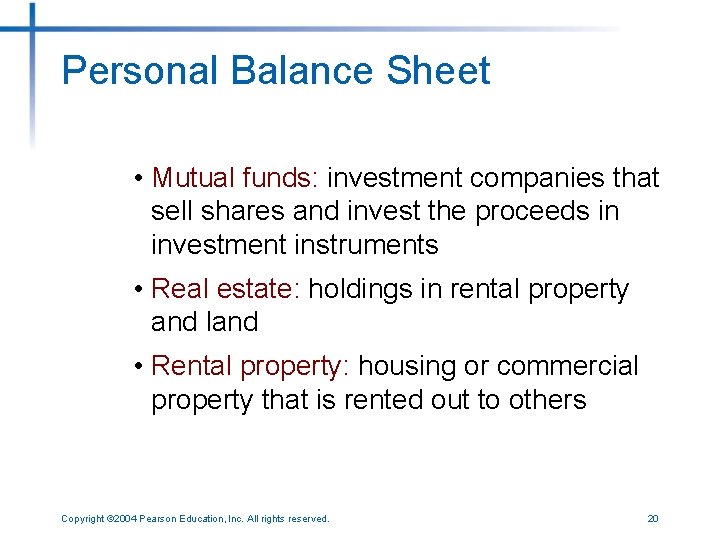 Personal Balance Sheet

• Mutual funds: investment companies that sell shares and invest the proceeds in investment instruments

• Real estate: holdings in rental property and land

• Rental property: housing or commercial property that is rented out to others

Copyright ©2004 Pearson Education, Inc. All rights reserved.

20